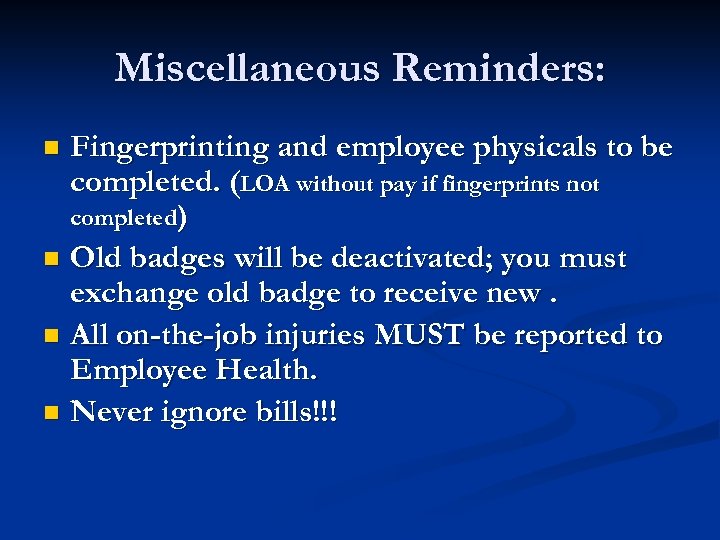 Miscellaneous Reminders:

- Fingerprinting and employee physicals to be completed. (LOA without pay if fingerprints not completed)
- Old badges will be deactivated; you must exchange old badge to receive new .
- All on-the-job injuries MUST be reported to Employee Health.
- Never ignore bills!!!